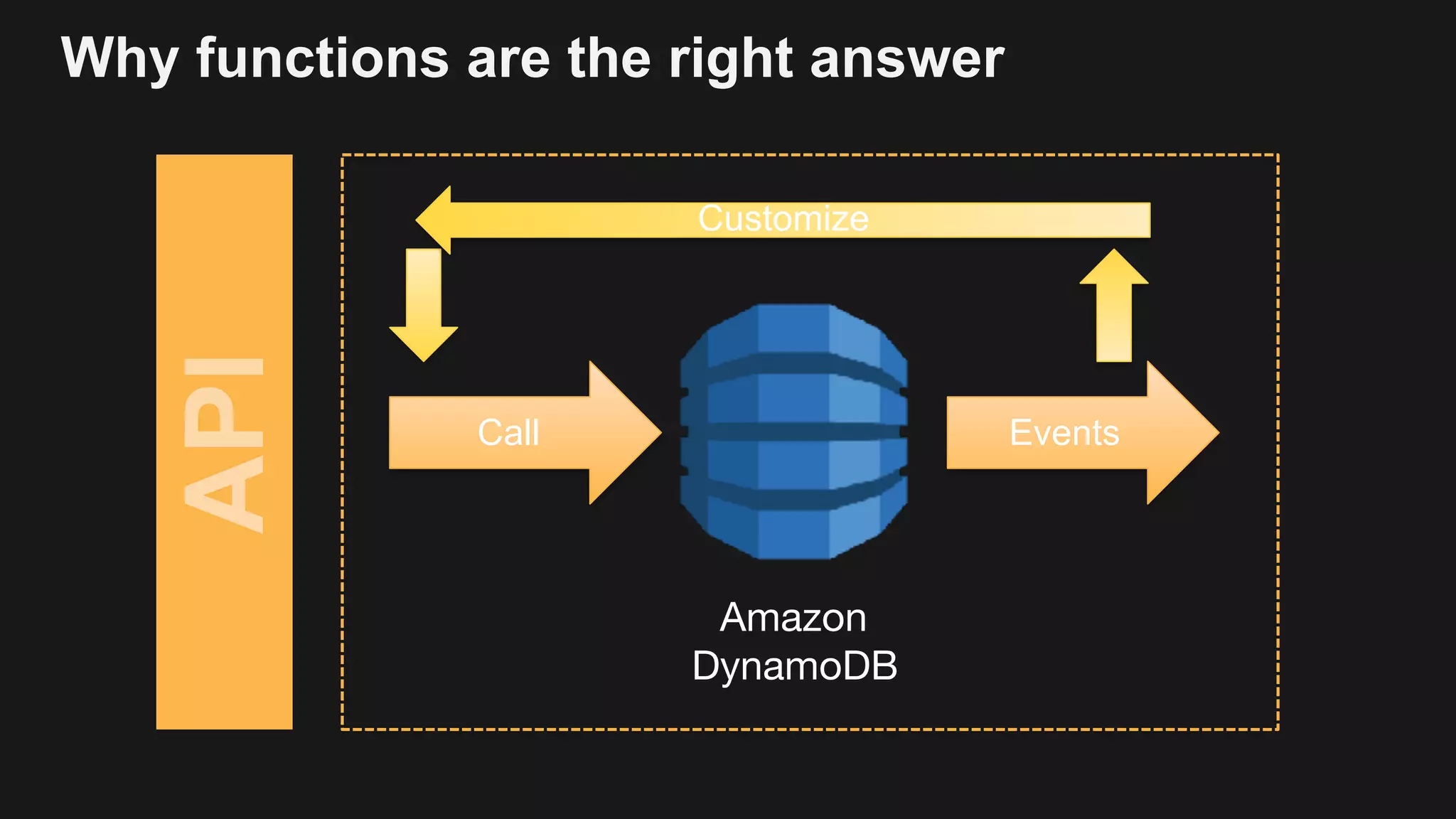 Why functions are the right answer

API

Customize

Call

Events

Amazon DynamoDB